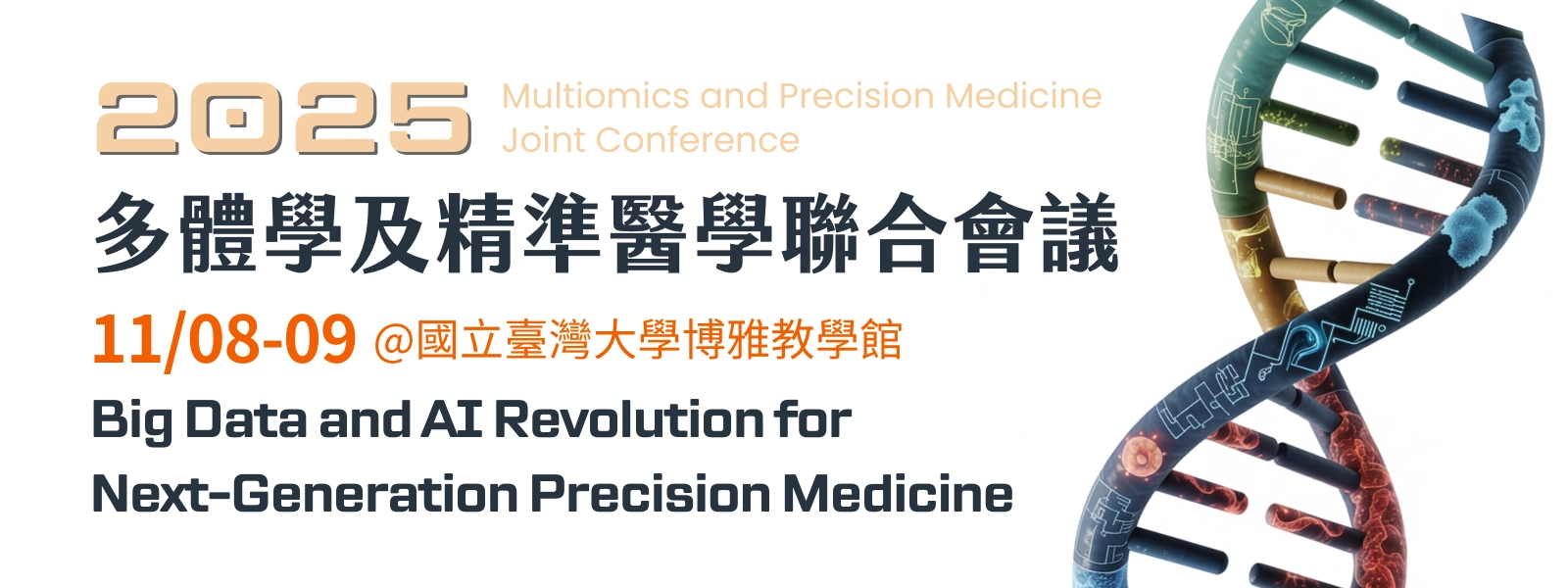 2025 Multiomics and Precision Medicine Joint Conference

多體學及精準醫學聯合會議

11/08-09 @國立臺灣大學博雅教學館

Big Data and AI Revolution for Next-Generation Precision Medicine